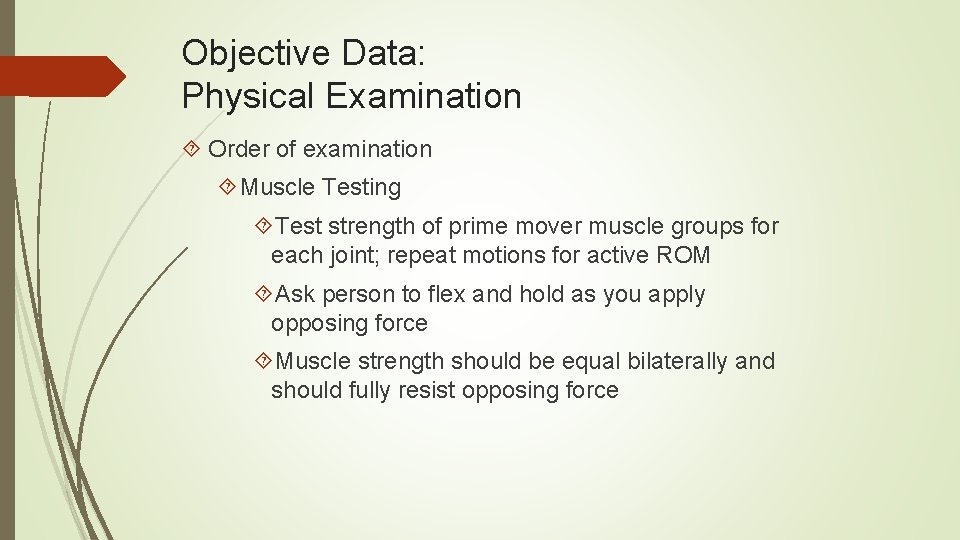 Objective Data:
Physical Examination

Order of examination

Muscle Testing

Test strength of prime mover muscle groups for each joint; repeat motions for active ROM

Ask person to flex and hold as you apply opposing force

Muscle strength should be equal bilaterally and should fully resist opposing force